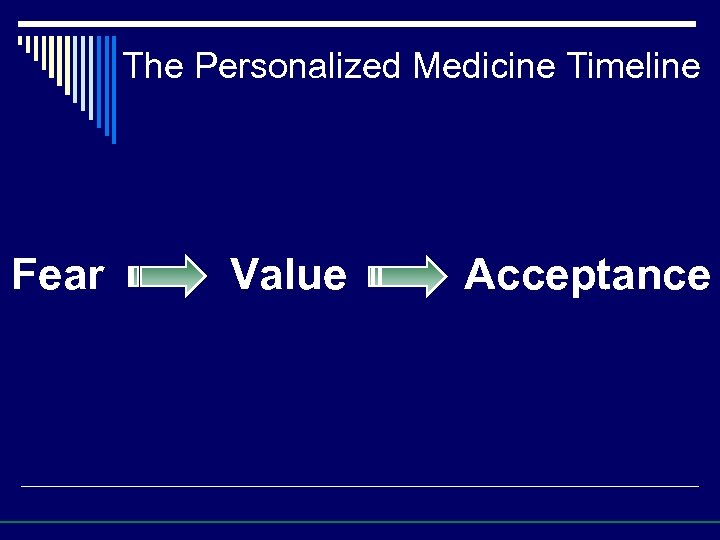 The Personalized Medicine Timeline

Fear Value Acceptance